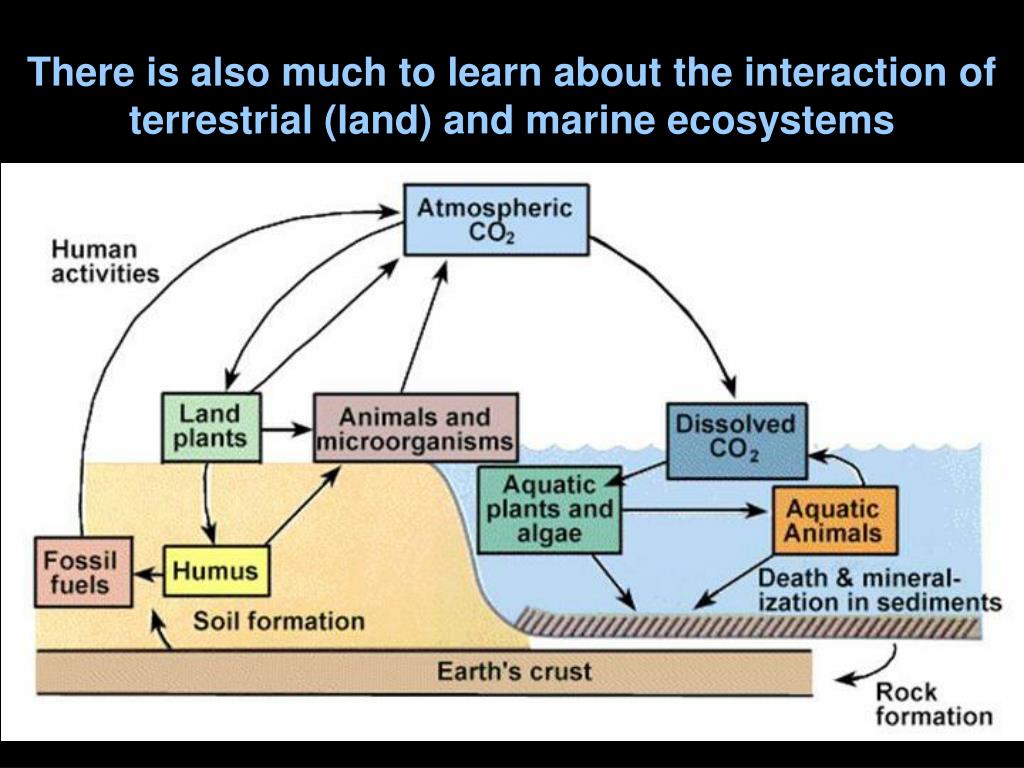 There is also much to learn about the interaction of terrestrial (land) and marine ecosystems

Atmospheric $CO_2$

Human activities

Land plants

Animals and microorganisms

Dissolved $CO_2$

Aquatic plants and algae

Aquatic Animals

Fossil fuels

Humus

Soil formation

Death & mineralization in sediments

Earth's crust

Rock formation